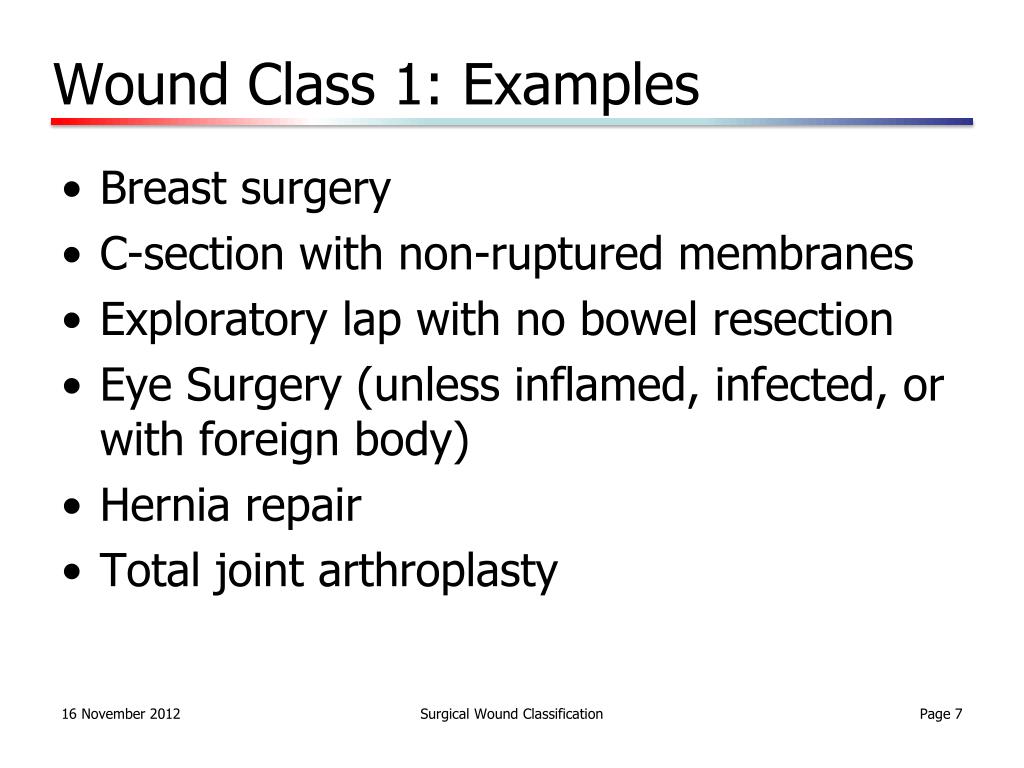 Wound Class 1: Examples

• Breast surgery
• C-section with non-ruptured membranes
• Exploratory lap with no bowel resection
• Eye Surgery (unless inflamed, infected, or with foreign body)
• Hernia repair
• Total joint arthroplasty

16 November 2012

Surgical Wound Classification

Page 7